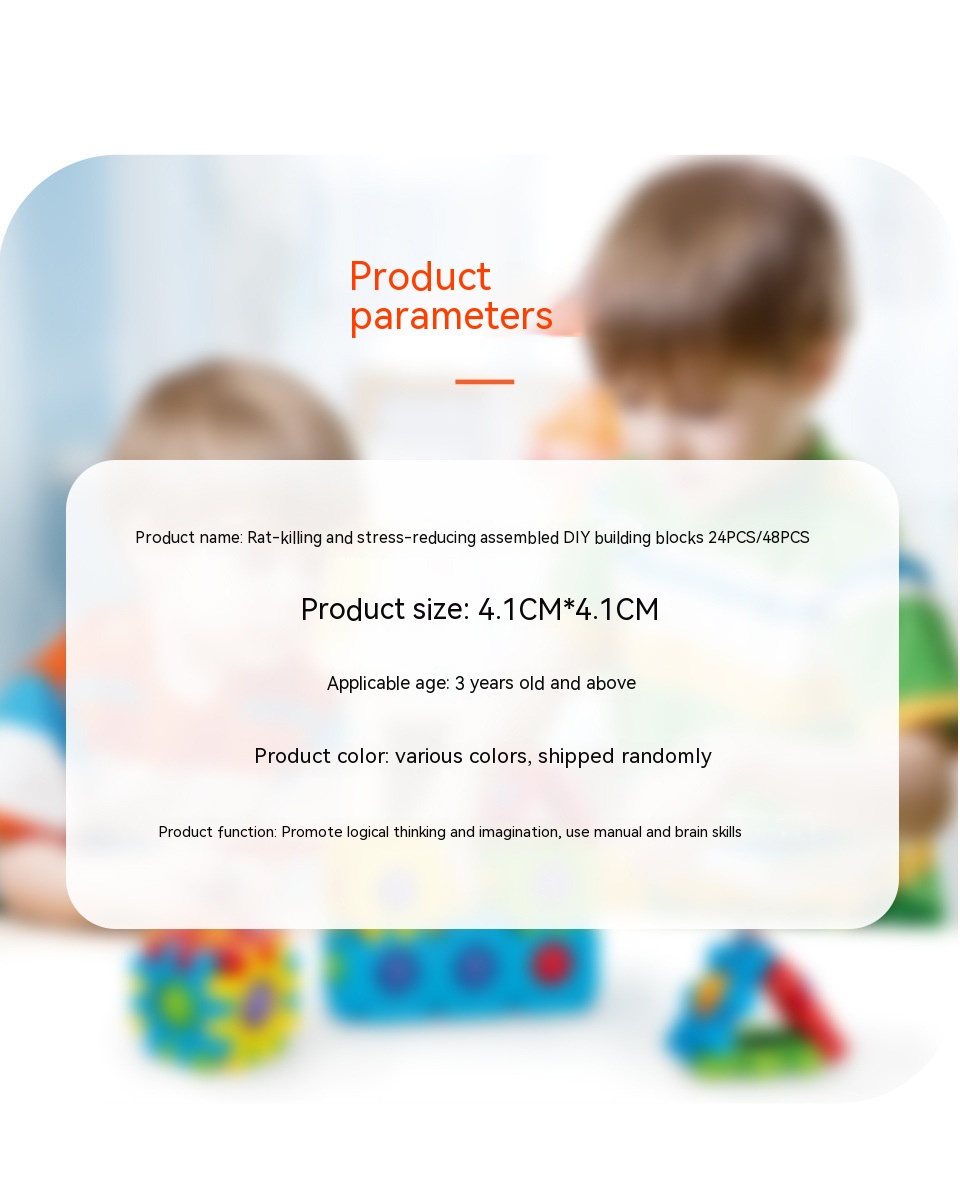 Product parameters

Product name: Rat-killing and stress-reducing assembled DIY building blocks 24PCS/48PCS

Product size: 4.1CM*4.1CM

Applicable age: 3 years old and above

Product color: various colors, shipped randomly

Product function: Promote logical thinking and imagination, use manual and brain skills